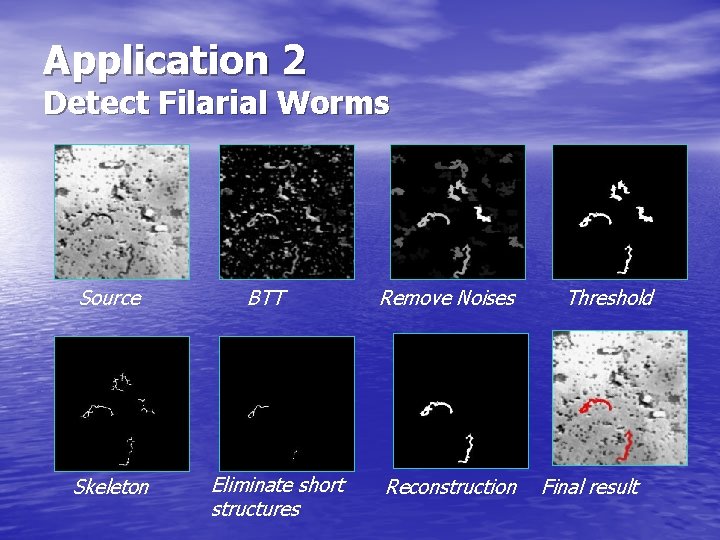 Application 2
Detect Filarial Worms

Source

BTT

Remove Noises

Threshold

Skeleton

Eliminate short structures

Reconstruction

Final result